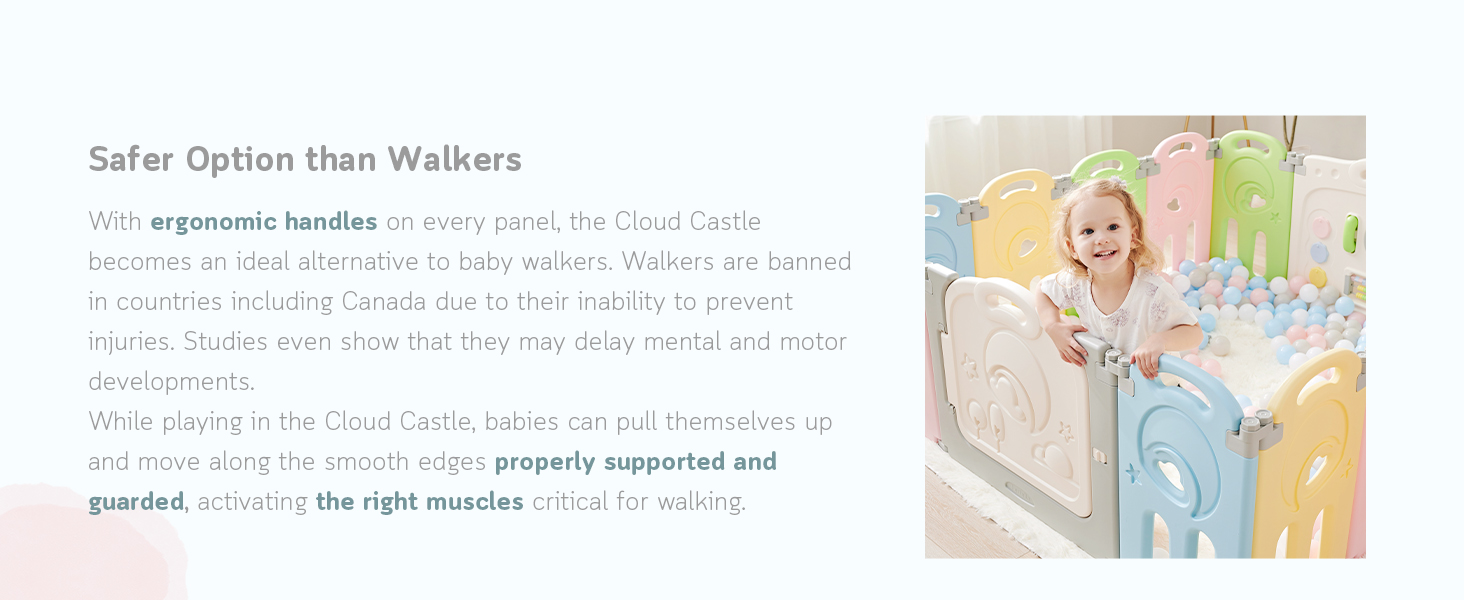 Safer Option than Walkers

With ergonomic handles on every panel, the Cloud Castle becomes an ideal alternative to baby walkers. Walkers are banned in countries including Canada due to their inability to prevent injuries. Studies even show that they may delay mental and motor developments.
While playing in the Cloud Castle, babies can pull themselves up and move along the smooth edges properly supported and guarded, activating the right muscles critical for walking.